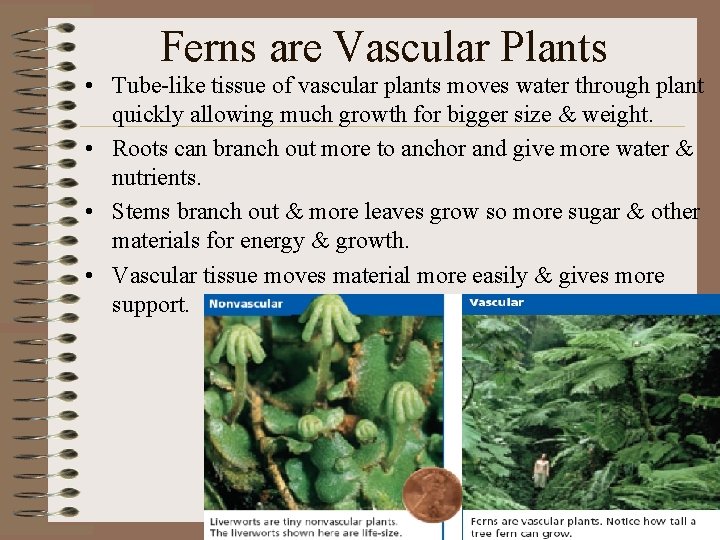 Ferns are Vascular Plants

• Tube-like tissue of vascular plants moves water through plant quickly allowing much growth for bigger size & weight.

• Roots can branch out more to anchor and give more water & nutrients.

• Stems branch out & more leaves grow so more sugar & other materials for energy & growth.

• Vascular tissue moves material more easily & gives more support.

Nonvascular

Liverworts are tiny nonvascular plants. The liverworts shown here are life-size.

Vascular

Ferns are vascular plants. Notice how tall a tree fern can grow.